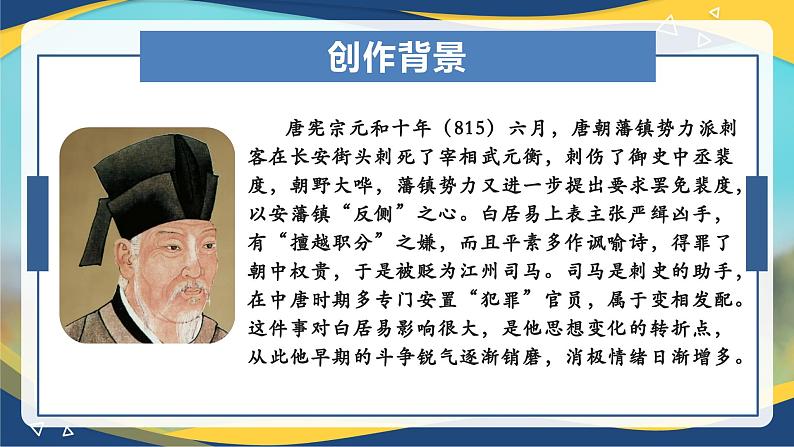 创作背景

唐宪宗元和十年（815）六月，唐朝藩镇势力派刺客在长安街头刺死了宰相武元衡，刺伤了御史中丞裴度，朝野大哗，藩镇势力又进一步提出要求罢免裴度，以安藩镇“反侧”之心。白居易上表主张严缉凶手，有“擅越职分”之嫌，而且平素多作讽喻诗，得罪了朝中权贵，于是被贬为江州司马。司马是刺史的助手，在中唐时期多专门安置“犯罪”官员，属于变相发配。这件事对白居易影响很大，是他思想变化的转折点，从此他早期的斗争锐气逐渐销磨，消极情绪日渐增多。